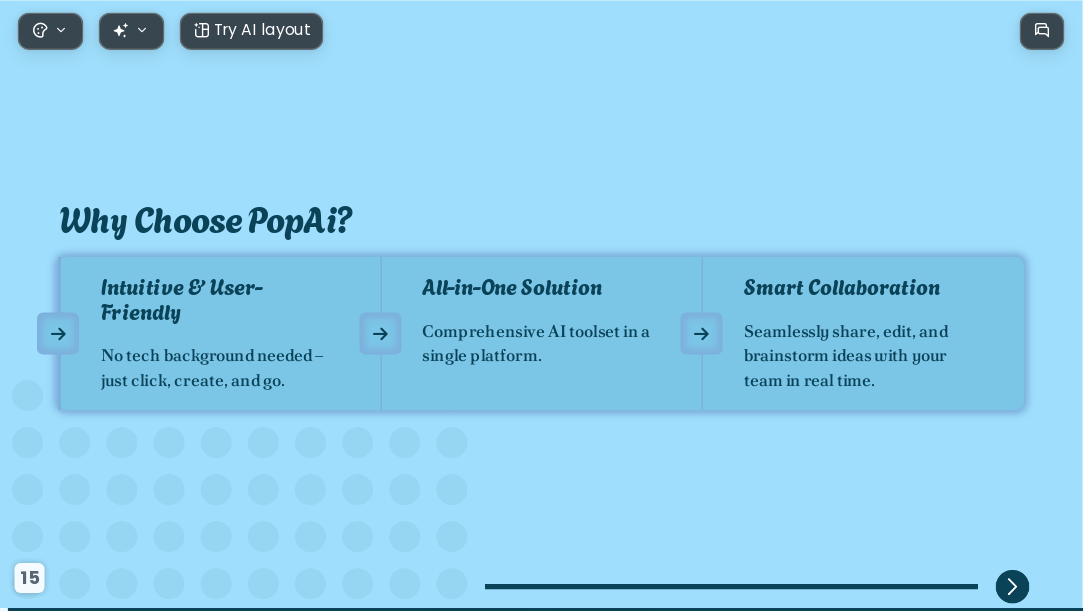 Try AI layout

Why Choose PopAi?

Intuitive & User-Friendly

No tech background needed – just click, create, and go.

All-in-One Solution

Comprehensive AI toolset in a single platform.

Smart Collaboration

Seamlessly share, edit, and brainstorm ideas with your team in real time.

15